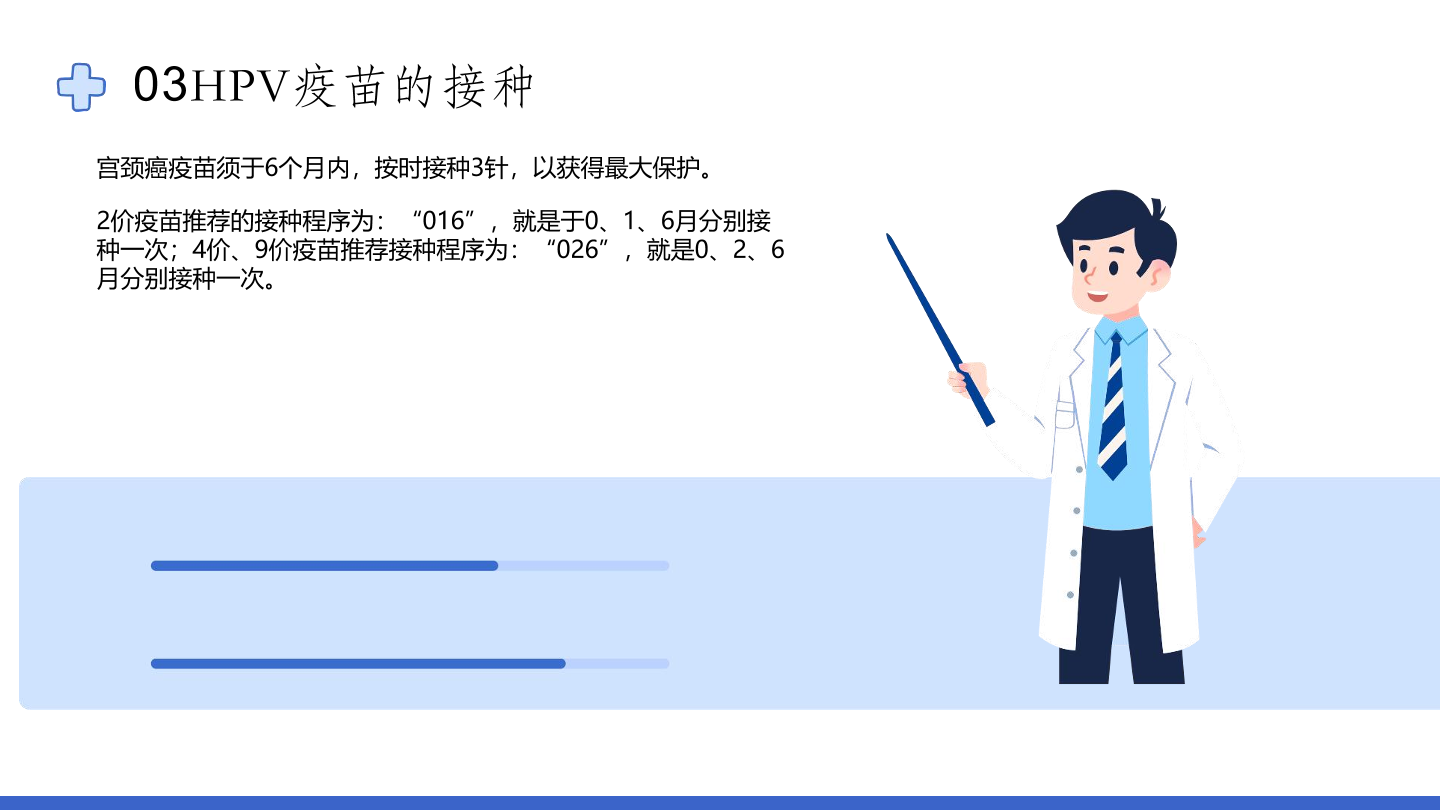 03HPV疫苗的接种

宫颈癌疫苗须于6个月内，按时接种3针，以获得最大保护。

2价疫苗推荐的接种程序为：“016”，就是于0、1、6月分别接种一次；4价、9价疫苗推荐接种程序为：“026”，就是0、2、6月分别接种一次。